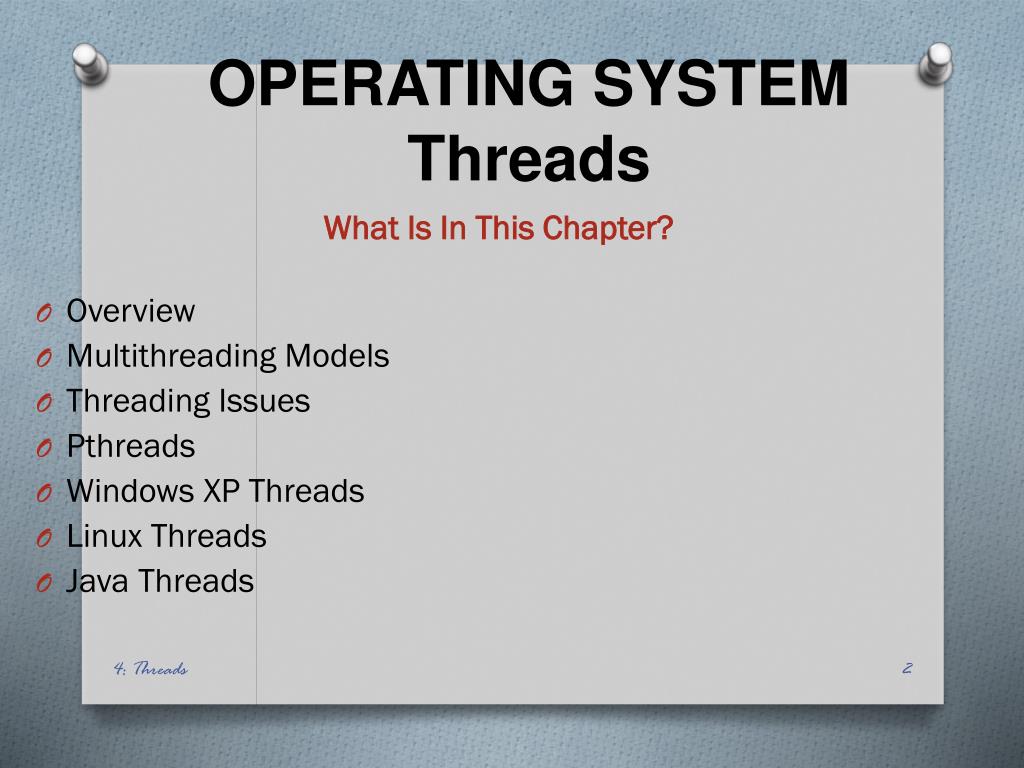 OPERATING SYSTEM
Threads

What Is In This Chapter?

O Overview
O Multithreading Models
O Threading Issues
O Pthreads
O Windows XP Threads
O Linux Threads
O Java Threads

4: Threads

2